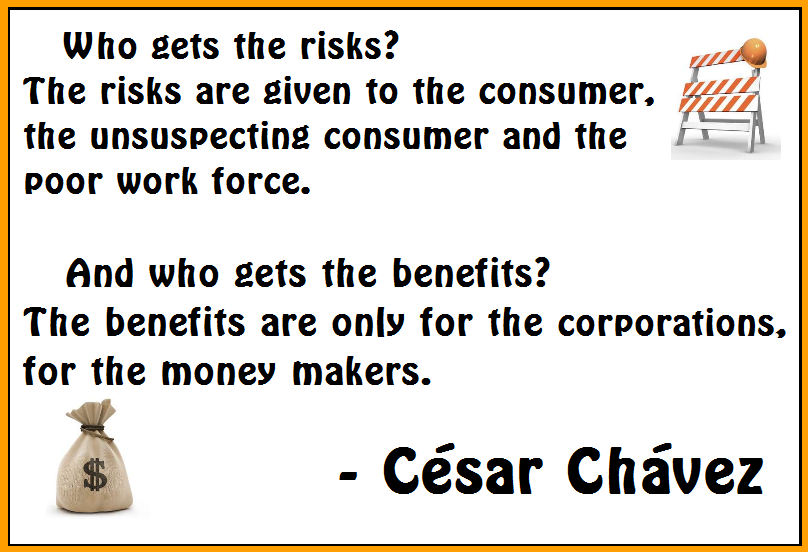 Who gets the risks?
The risks are given to the consumer, the unsuspecting consumer and the poor work force.

And who gets the benefits?
The benefits are only for the corporations, for the money makers.

$

- César Chávez